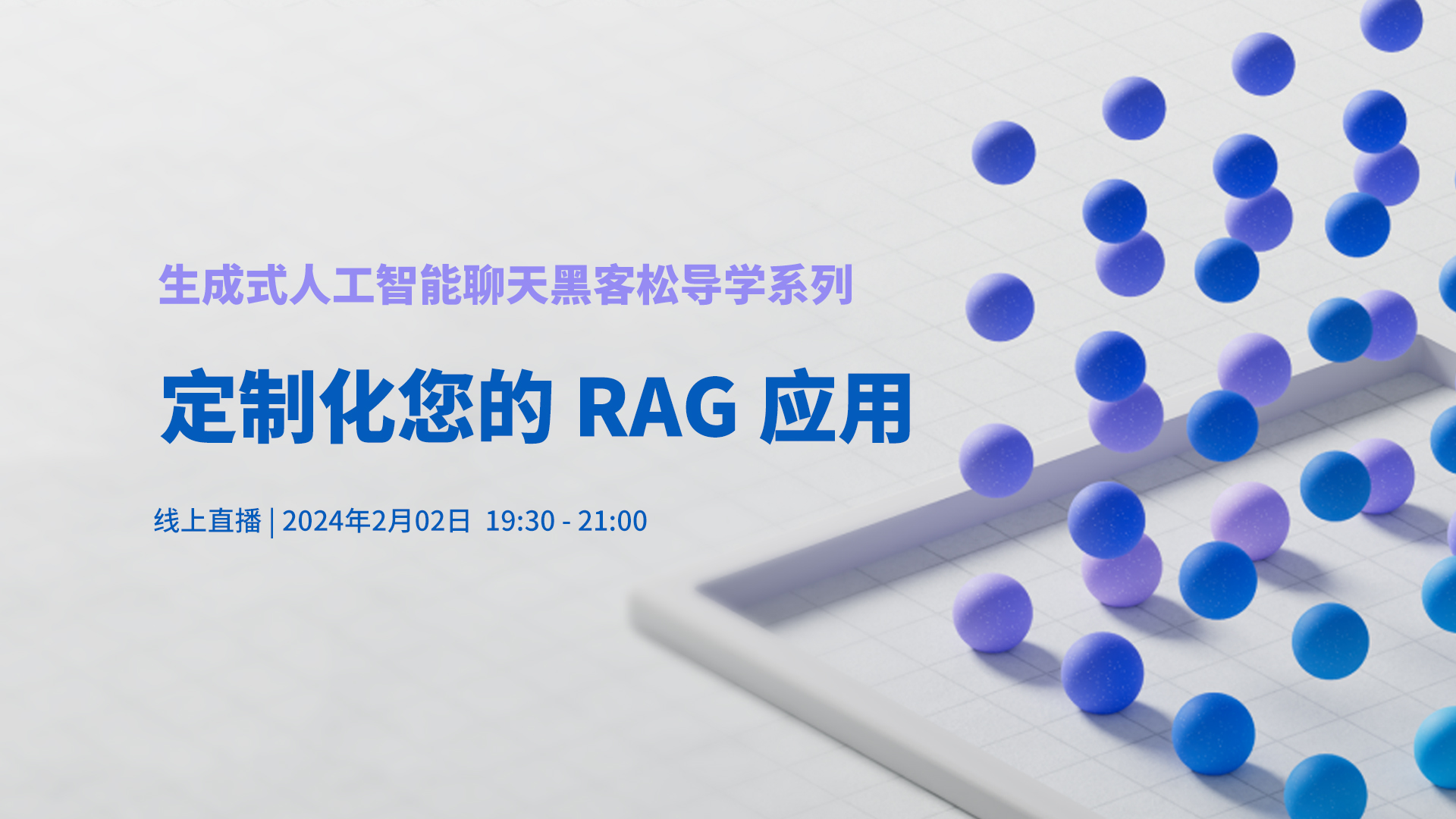 生成式人工智能聊天黑客松导学系列

定制化您的 RAG 应用

线上直播 | 2024年2月02日 19:30 - 21:00